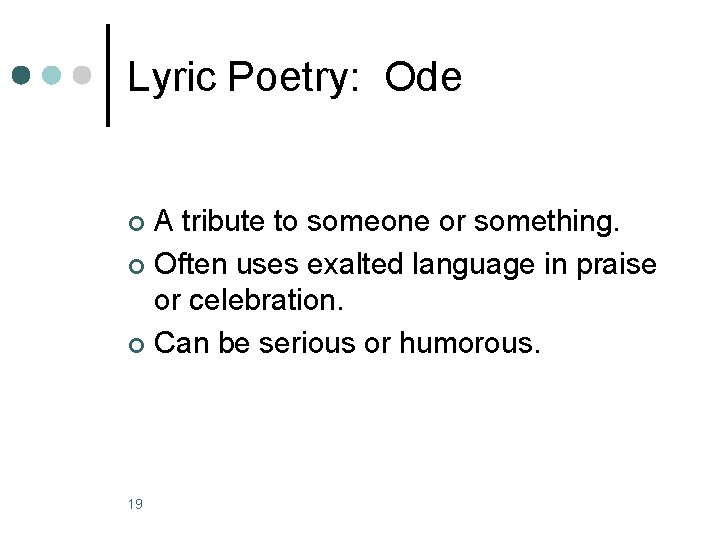 Lyric Poetry:  Ode

- A tribute to someone or something.
- Often uses exalted language in praise or celebration.
- Can be serious or humorous.

19